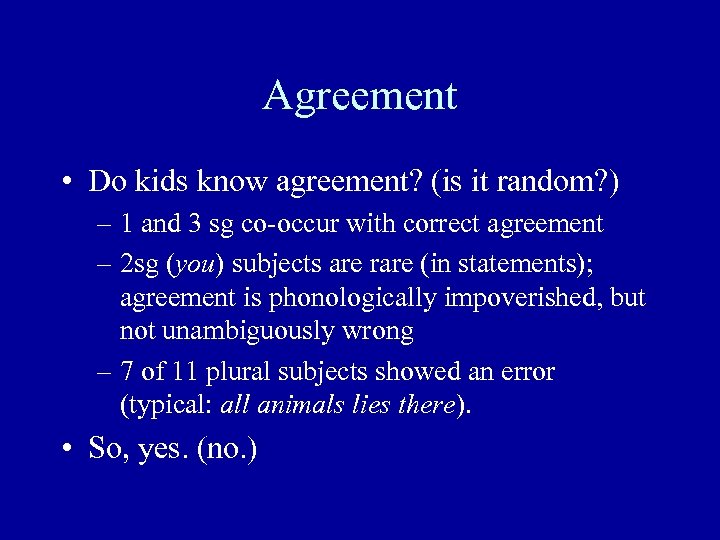 Agreement

• Do kids know agreement? (is it random?)

– 1 and 3 sg co-occur with correct agreement

– 2sg (you) subjects are rare (in statements); agreement is phonologically impoverished, but not unambiguously wrong

– 7 of 11 plural subjects showed an error (typical: all animals lies there).

• So, yes. (no.)